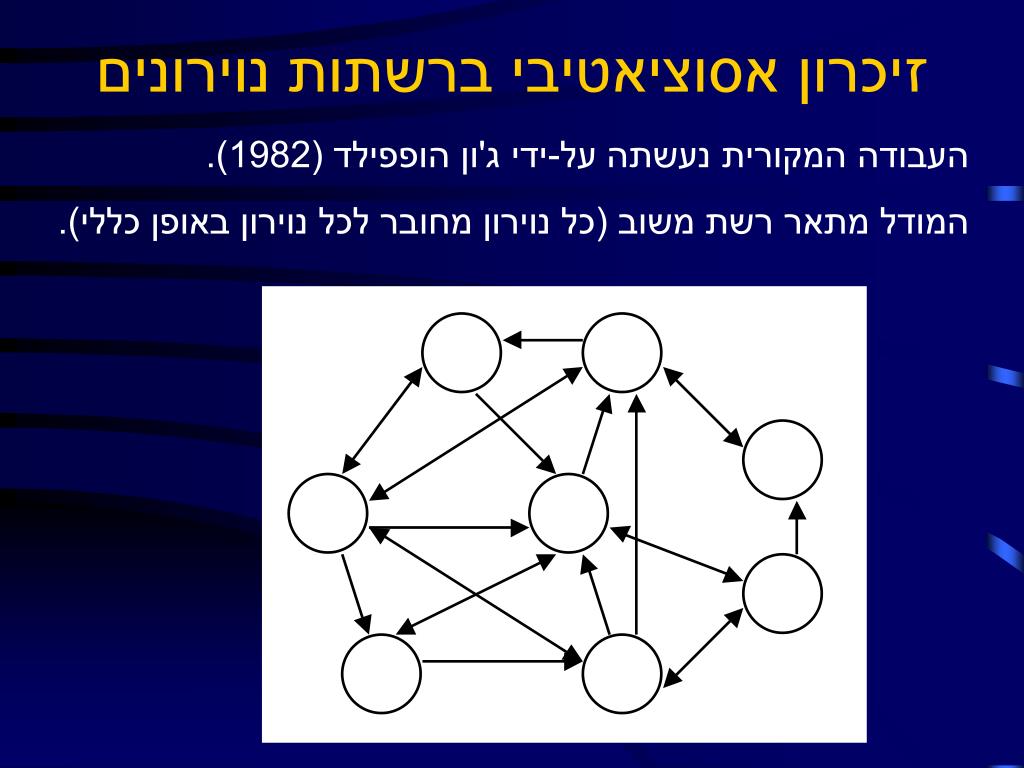 זיכרון אסוציאטיבי ברשתות נוירונים

העבודה המקורית נעשתה על-ידי ג'ון הופפילד (1982).

המודל מתאר רשת משוב (כל נוירון מחובר לכל נוירון באופן כללי).